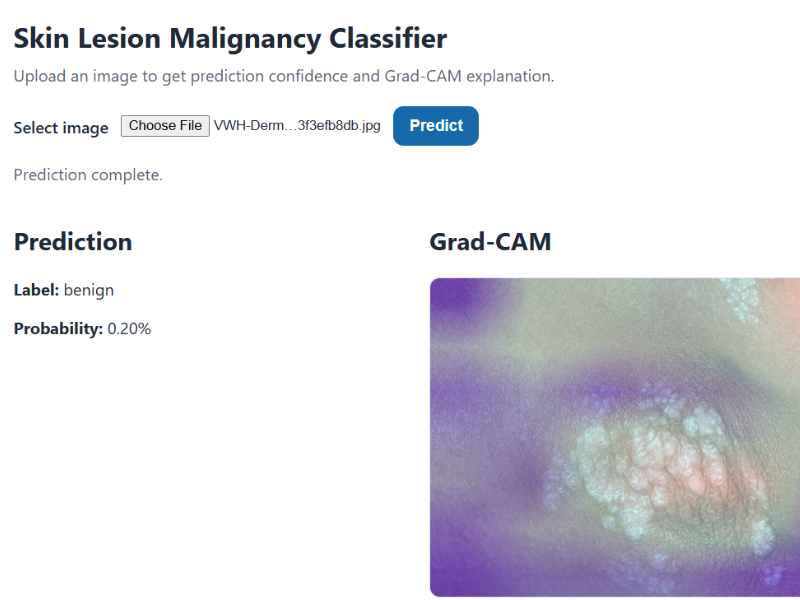 Skin Lesion Malignancy Classifier

Upload an image to get prediction confidence and Grad-CAM explanation.

Select image Choose File VWH-Derm...3f3efb8db.jpg Predict

Prediction complete.

Prediction

Label: benign

Probability: 0.20%

Grad-CAM